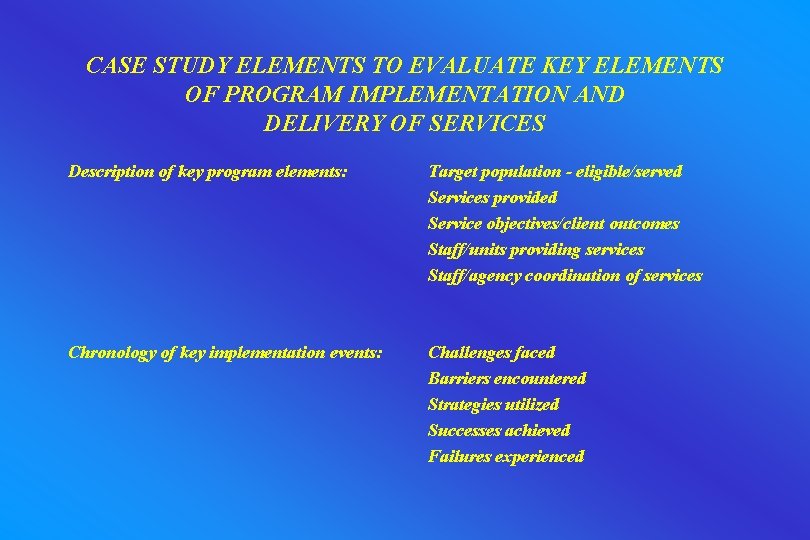 CASE STUDY ELEMENTS TO EVALUATE KEY ELEMENTS OF PROGRAM IMPLEMENTATION AND DELIVERY OF SERVICES

Description of key program elements:

Target population - eligible/served
Services provided
Service objectives/client outcomes
Staff/units providing services
Staff/agency coordination of services

Chronology of key implementation events:

Challenges faced
Barriers encountered
Strategies utilized
Successes achieved
Failures experienced